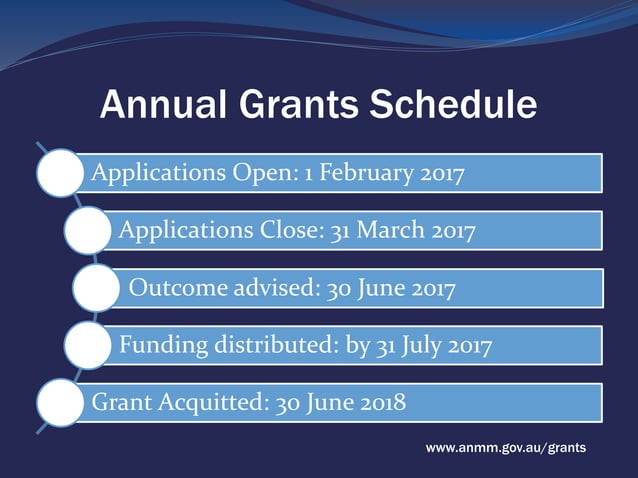 Annual Grants Schedule

Applications Open: 1 February 2017

Applications Close: 31 March 2017

Outcome advised: 30 June 2017

Funding distributed: by 31 July 2017

Grant Acquitted: 30 June 2018

www.anmm.gov.au/grants